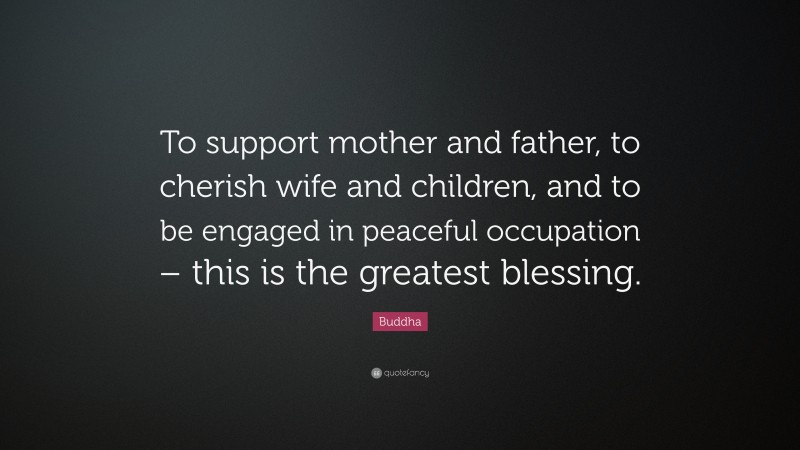 To support mother and father, to cherish wife and children, and to be engaged in peaceful occupation – this is the greatest blessing.

Buddha

quotefancy